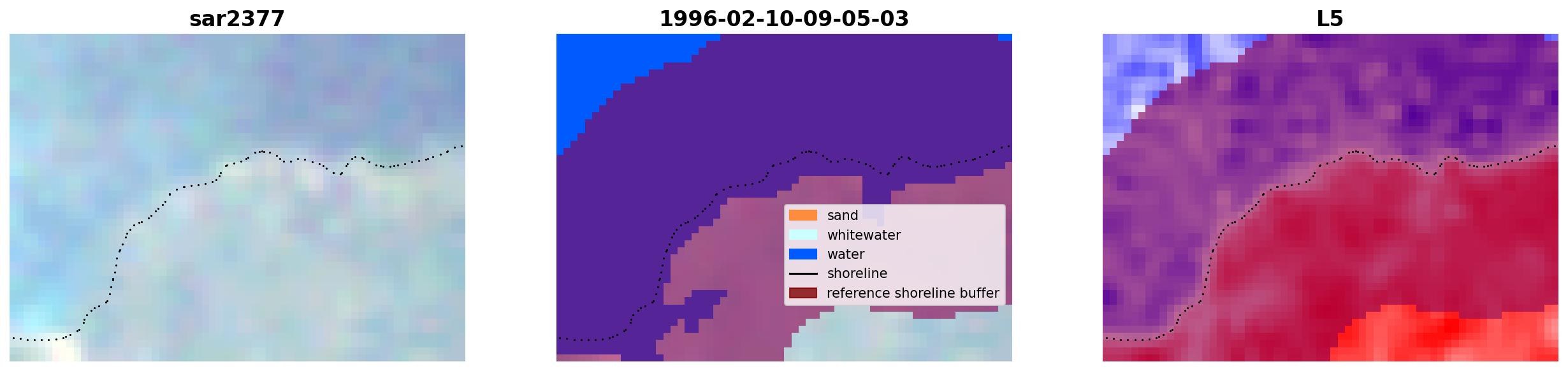 sar2377

1996-02-10-09-05-03

sand
whitewater
water
shoreline
reference shoreline buffer

L5